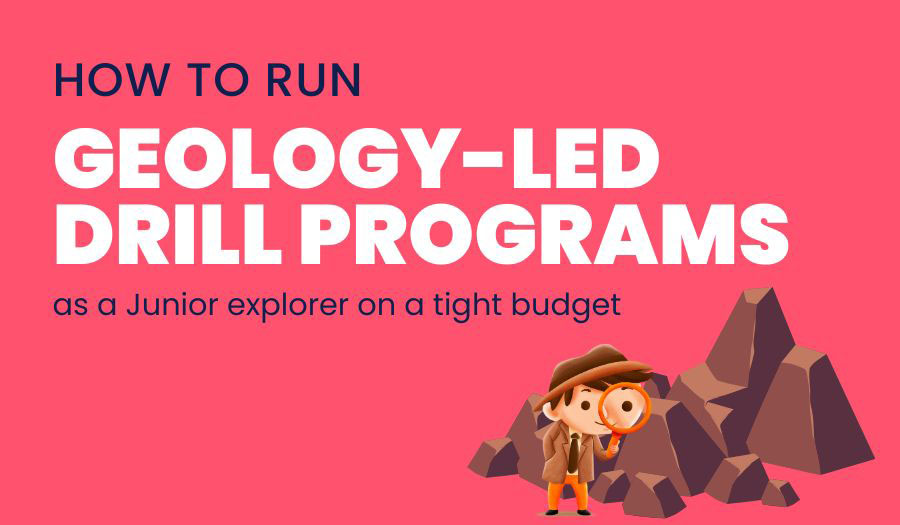 HOW TO RUN

GEOLOGY-LED DRILL PROGRAMS

as a Junior explorer on a tight budget